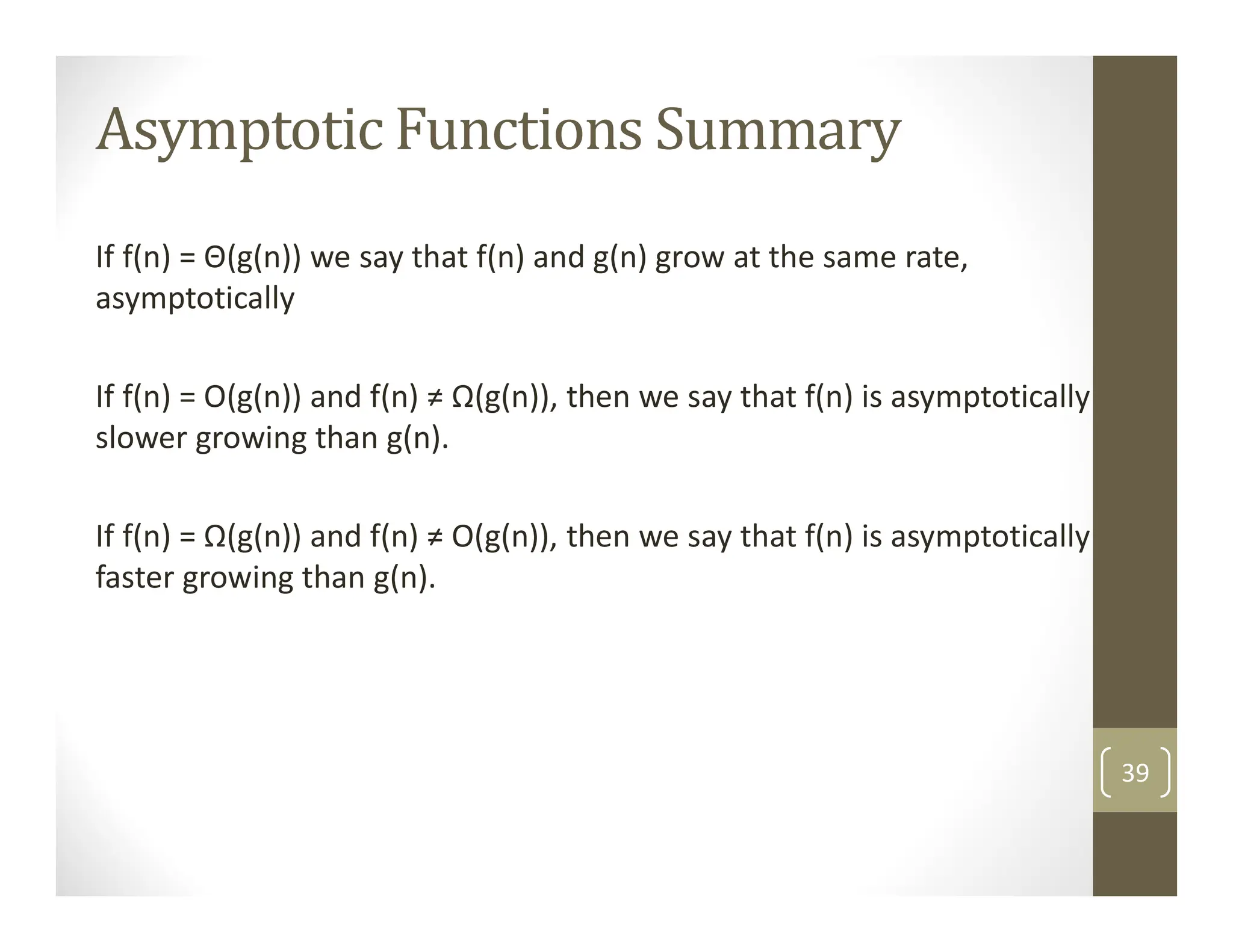 Asymptotic Functions Summary

If $f(n) = \Theta(g(n))$ we say that $f(n)$ and $g(n)$ grow at the same rate, asymptotically

If $f(n) = O(g(n))$ and $f(n) \neq \Omega(g(n))$, then we say that $f(n)$ is asymptotically slower growing than $g(n)$.

If $f(n) = \Omega(g(n))$ and $f(n) \neq O(g(n))$, then we say that $f(n)$ is asymptotically faster growing than $g(n)$.

39